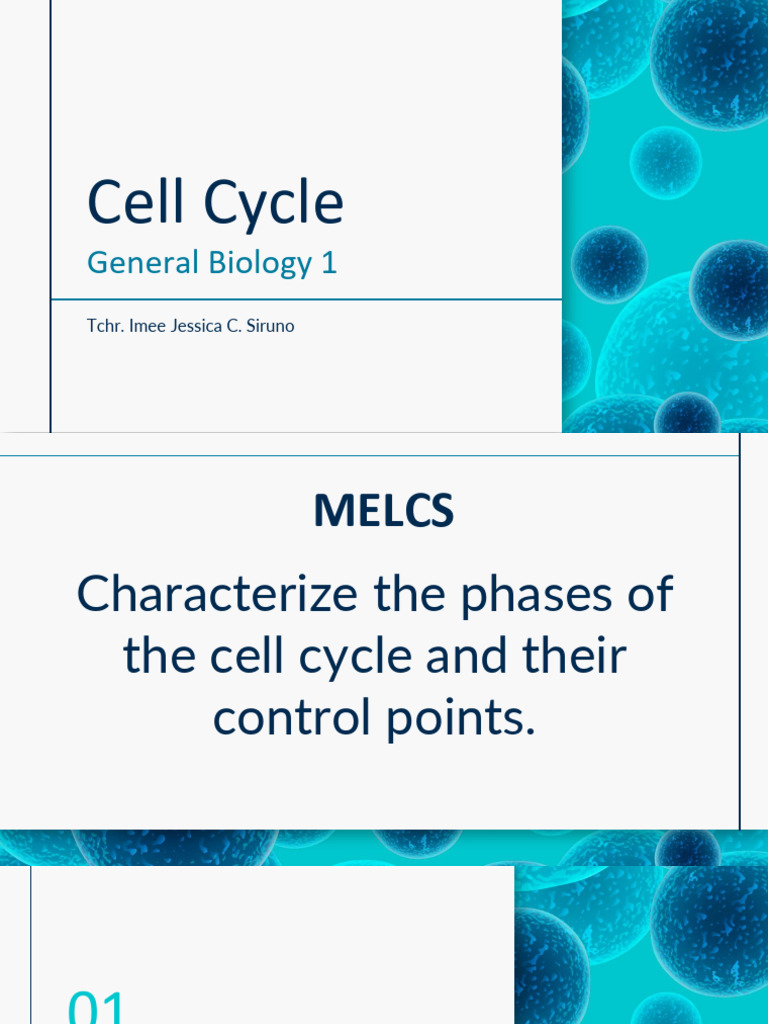 Cell Cycle
General Biology 1

Tchr. Imee Jessica C. Siruno

MELCS

Characterize the phases of the cell cycle and their control points.

01